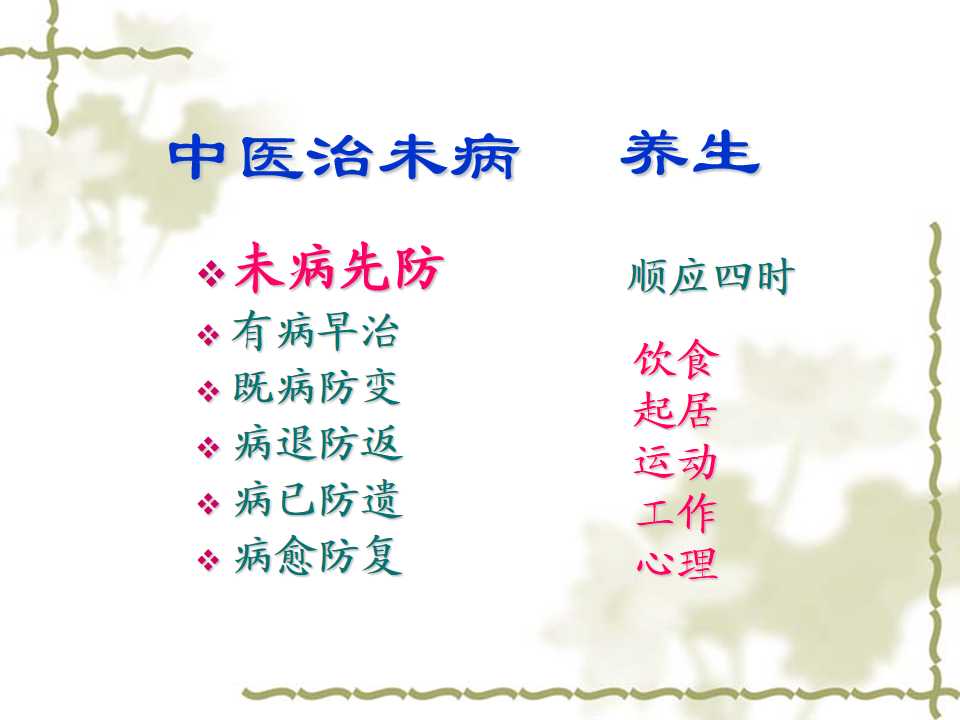 中医治未病　　养生

❖ 未病先防
❖ 有病早治
❖ 既病防变
❖ 病退防返
❖ 病已防遗
❖ 病愈防复

顺应四时

饮食
起居
运动
工作
心理